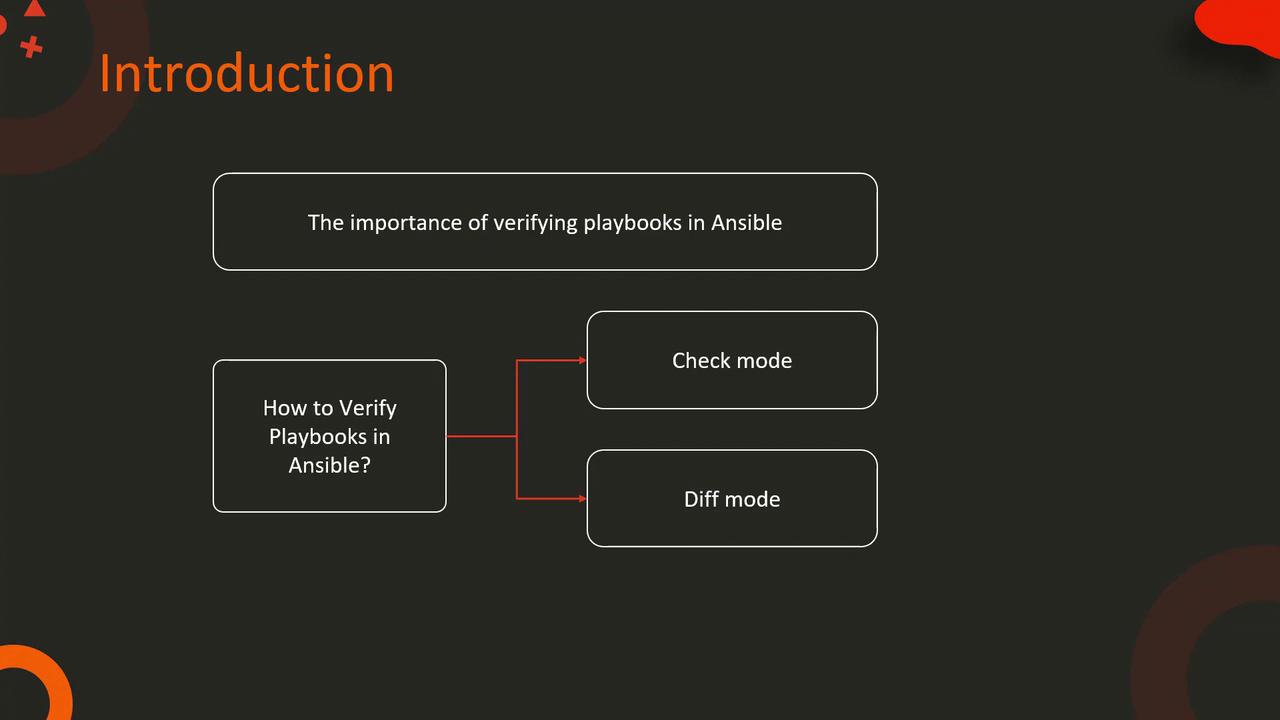 Introduction

The importance of verifying playbooks in Ansible

How to Verify Playbooks in Ansible?

Check mode

Diff mode